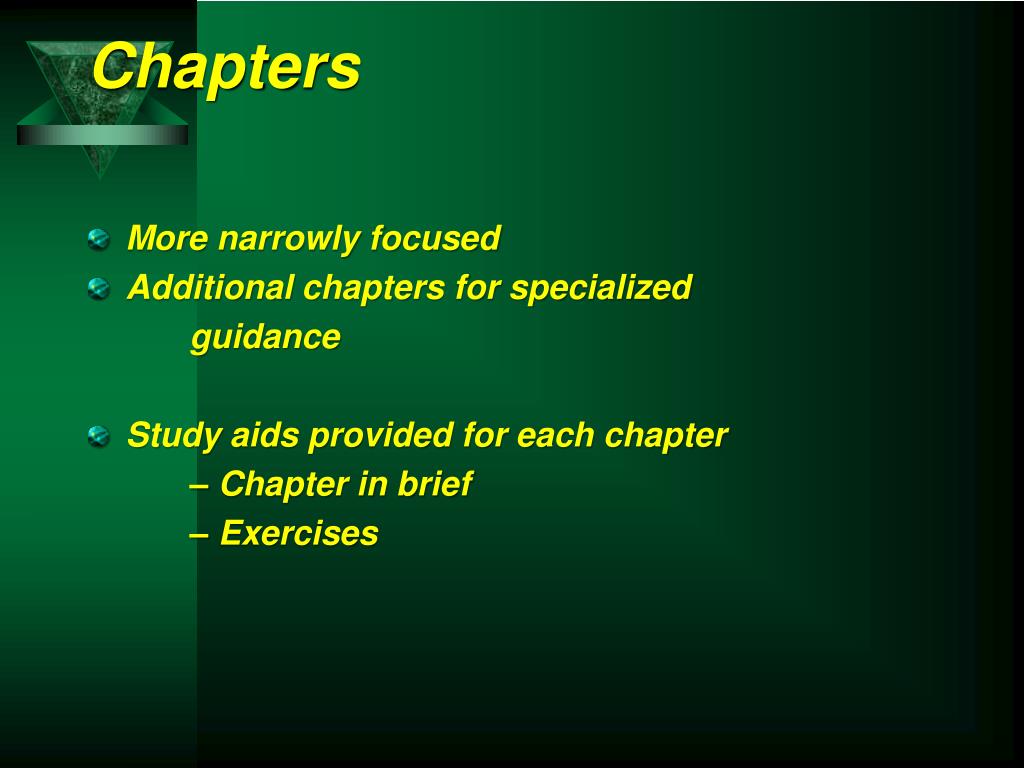 Chapters

More narrowly focused
Additional chapters for specialized guidance

Study aids provided for each chapter
– Chapter in brief
– Exercises